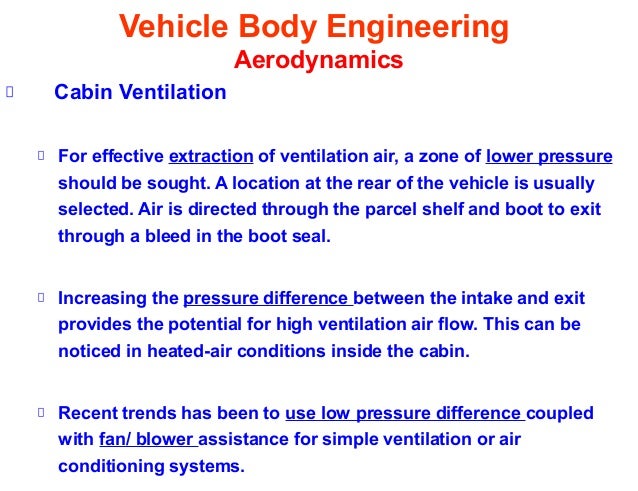 Vehicle Body Engineering
Aerodynamics

Cabin Ventilation

For effective extraction of ventilation air, a zone of lower pressure should be sought. A location at the rear of the vehicle is usually selected. Air is directed through the parcel shelf and boot to exit through a bleed in the boot seal.

Increasing the pressure difference between the intake and exit provides the potential for high ventilation air flow. This can be noticed in heated-air conditions inside the cabin.

Recent trends has been to use low pressure difference coupled with fan/ blower assistance for simple ventilation or air conditioning systems.